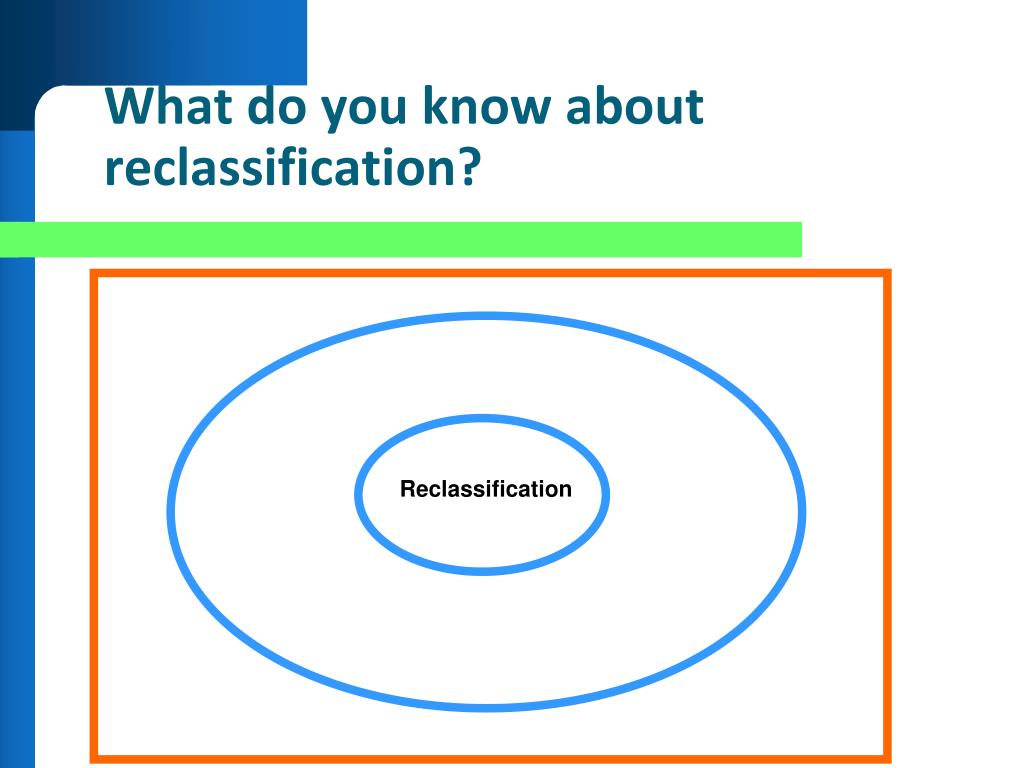 What do you know about reclassification?

Reclassification